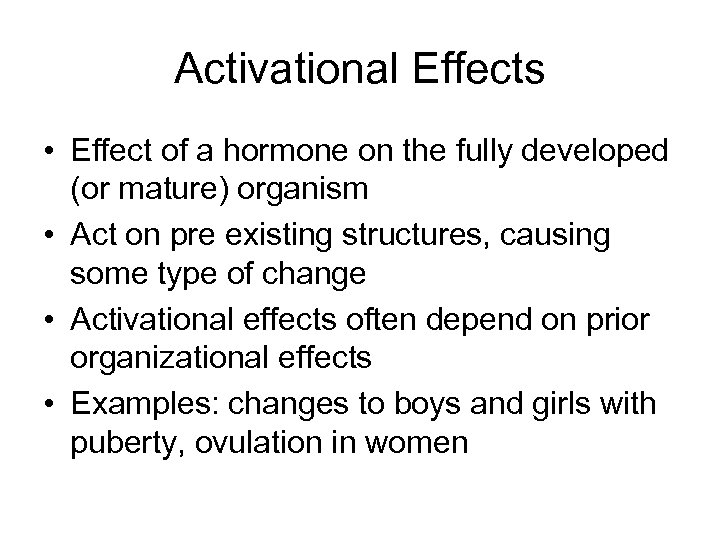 Activational Effects

• Effect of a hormone on the fully developed (or mature) organism
• Act on pre existing structures, causing some type of change
• Activational effects often depend on prior organizational effects
• Examples: changes to boys and girls with puberty, ovulation in women